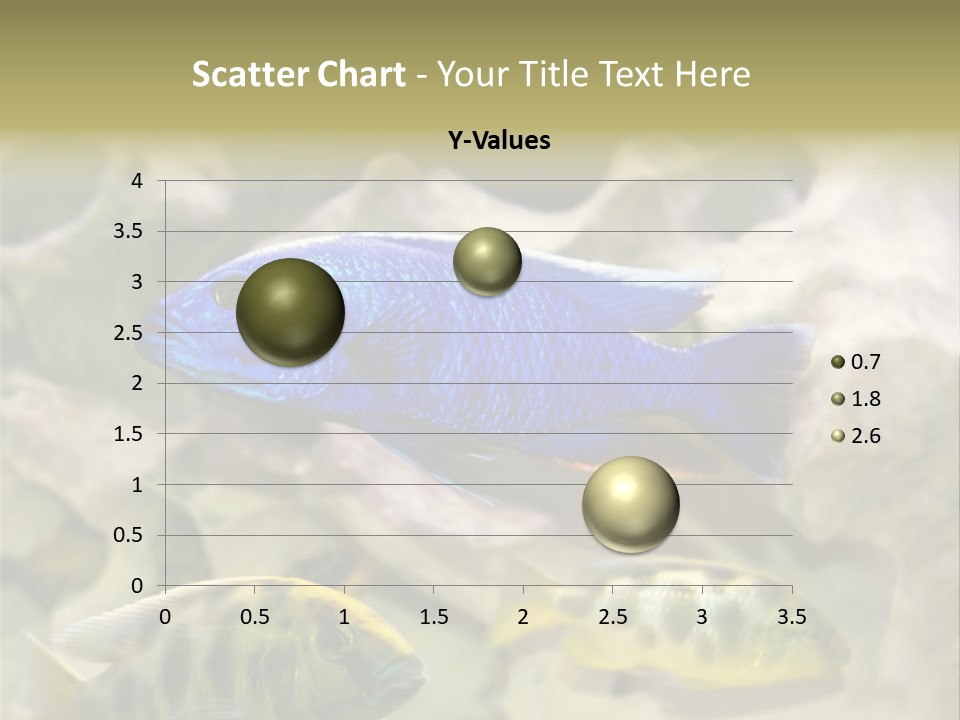 Scatter Chart - Your Title Text Here

Y-Values

4
3.5
3
2.5
2
1.5
1
0.5
0

0 0.5 1 1.5 2 2.5 3 3.5

0.7
1.8
2.6